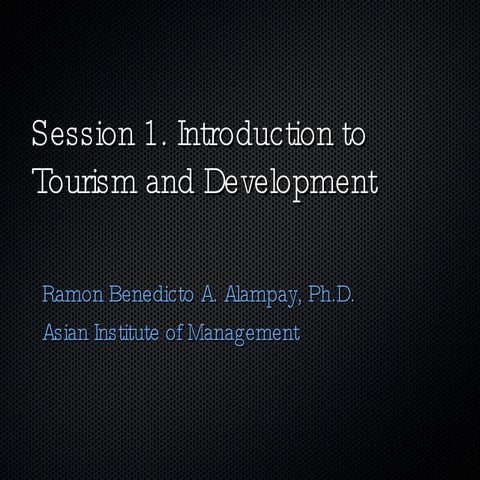 Session 1. Introduction to Tourism and Development

Ramon Benedicto A. Alampay, Ph.D.

Asian Institute of Management